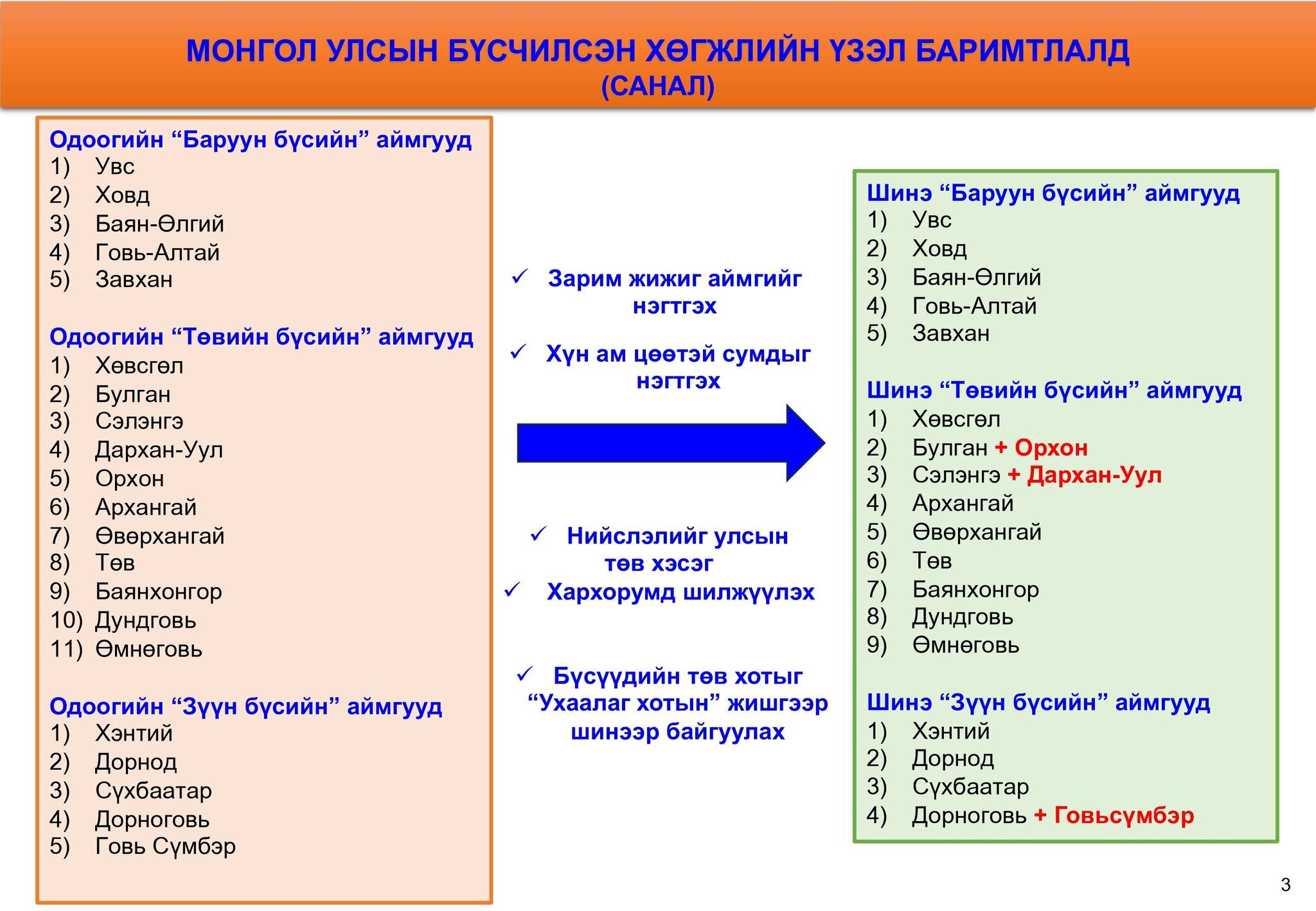 МОНГОЛ УЛСЫН БҮСЧИЛСЭН ХӨГЖЛИЙН ҮЗЭЛ БАРИМТЛАЛД
(САНАЛ)

Одоогийн “Баруун бүсийн” аймгууд
1) Увс
2) Ховд
3) Баян-Өлгий
4) Говь-Алтай
5) Завхан

Одоогийн “Төвийн бүсийн” аймгууд
1) Хөвсгөл
2) Булган
3) Сэлэнгэ
4) Дархан-Уул
5) Орхон
6) Архангай
7) Өвөрхангай
8) Төв
9) Баянхонгор
10) Дундговь
11) Өмнөговь

Одоогийн “Зүүн бүсийн” аймгууд
1) Хэнтий
2) Дорнод
3) Сүхбаатар
4) Дорноговь
5) Говь Сүмбэр

✓ Зарим жижиг аймгийг нэгтгэх

✓ Хүн ам цөөтэй сумдыг нэгтгэх

✓ Нийслэлийг улсын төв хэсэг
✓ Хархорумд шилжүүлэх

✓ Бүсүүдийн төв хотыг “Ухаалаг хотын” жишгээр шинээр байгуулах

Шинэ “Баруун бүсийн” аймгууд
1) Увс
2) Ховд
3) Баян-Өлгий
4) Говь-Алтай
5) Завхан

Шинэ “Төвийн бүсийн” аймгууд
1) Хөвсгөл
2) Булган + Орхон
3) Сэлэнгэ + Дархан-Уул
4) Архангай
5) Өвөрхангай
6) Төв
7) Баянхонгор
8) Дундговь
9) Өмнөговь

Шинэ “Зүүн бүсийн” аймгууд
1) Хэнтий
2) Дорнод
3) Сүхбаатар
4) Дорноговь + Говьсүмбэр

3